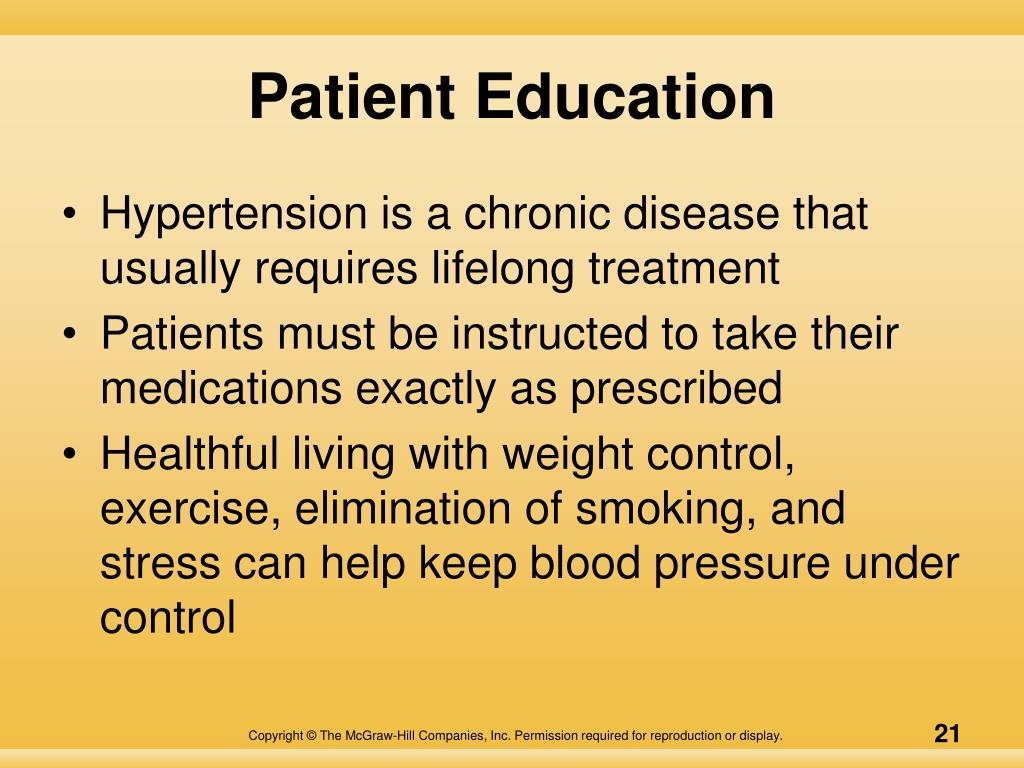 Patient Education

• Hypertension is a chronic disease that usually requires lifelong treatment
• Patients must be instructed to take their medications exactly as prescribed
• Healthful living with weight control, exercise, elimination of smoking, and stress can help keep blood pressure under control

Copyright © The McGraw-Hill Companies, Inc. Permission required for reproduction or display.

21